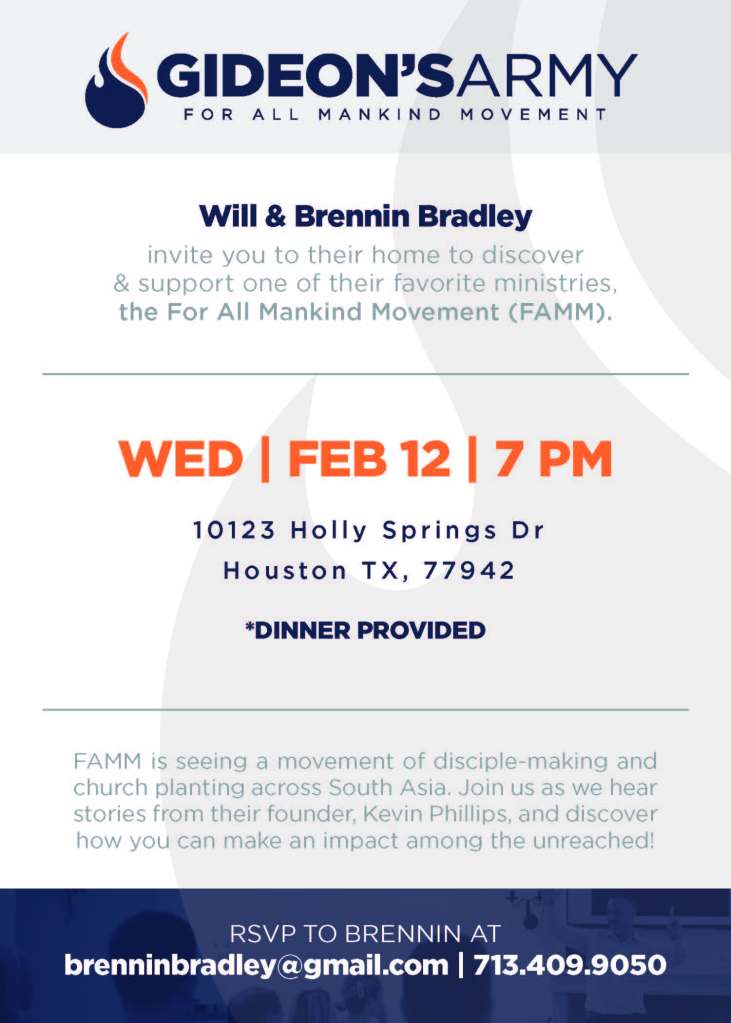 GIDEON'SARMY
FOR ALL MANKIND MOVEMENT

Will & Brennin Bradley
invite you to their home to discover & support one of their favorite ministries, the For All Mankind Movement (FAMM).

WED | FEB 12 | 7 PM

10123 Holly Springs Dr
Houston TX, 77942

*DINNER PROVIDED

FAMM is seeing a movement of disciple-making and church planting across South Asia. Join us as we hear stories from their founder, Kevin Phillips, and discover how you can make an impact among the unreached!

RSVP TO BRENNIN AT
brenninbradley@gmail.com | 713.409.9050